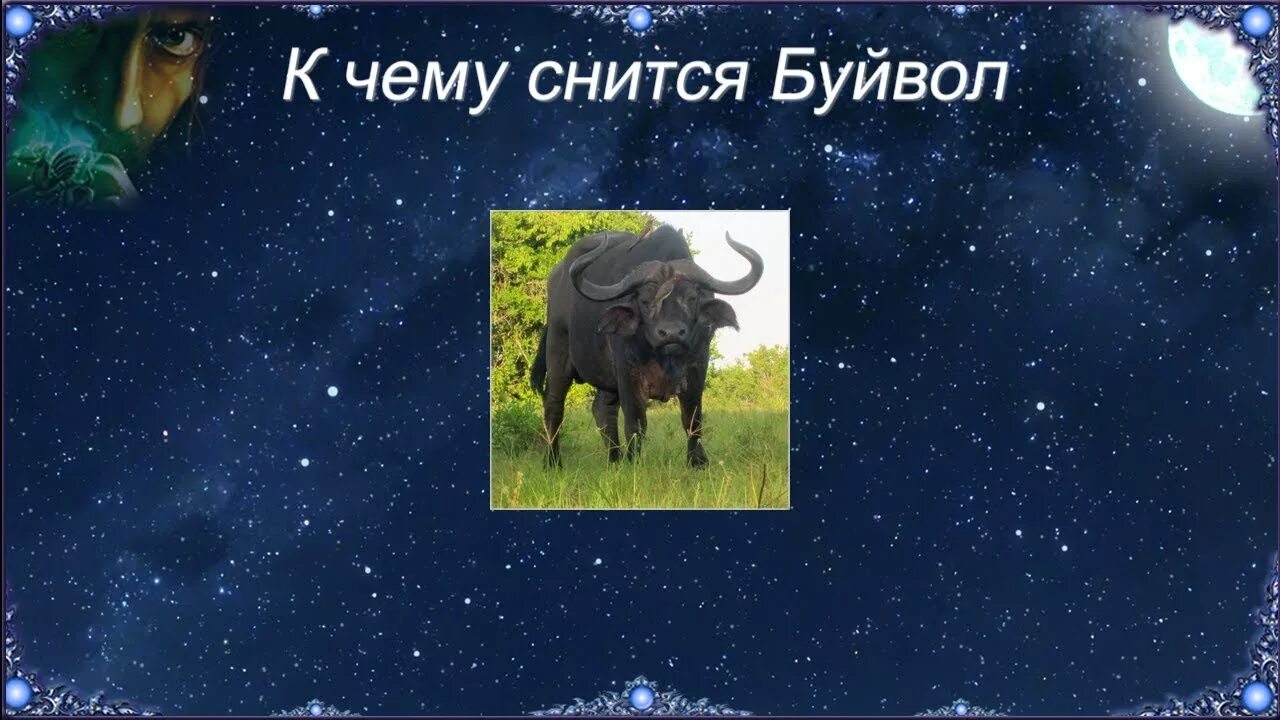 К чему снится Буйвол